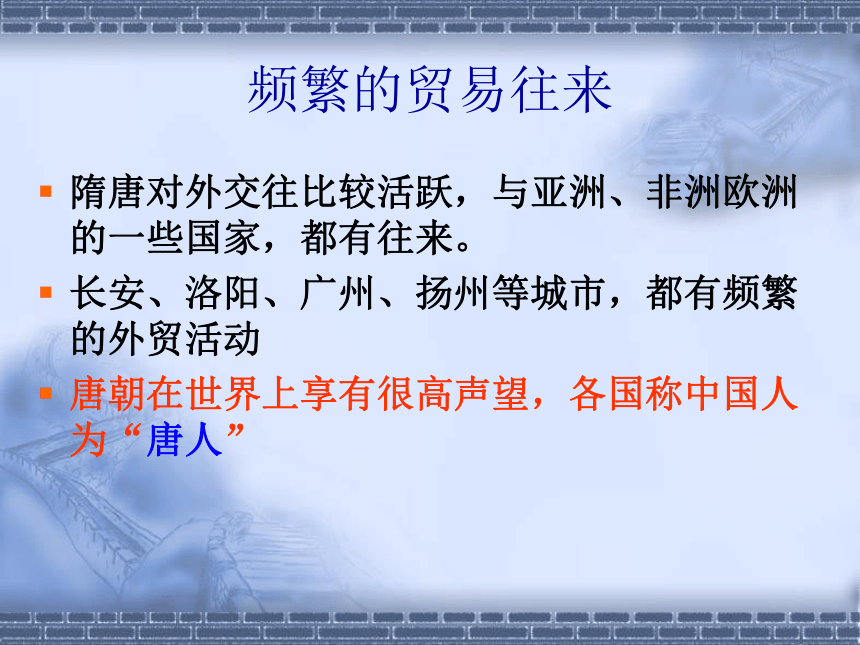 频繁的贸易往来

隋唐对外交往比较活跃，与亚洲、非洲欧洲的一些国家，都有往来。

长安、洛阳、广州、扬州等城市，都有频繁的外贸活动

唐朝在世界上享有很高声望，各国称中国人为“唐人”